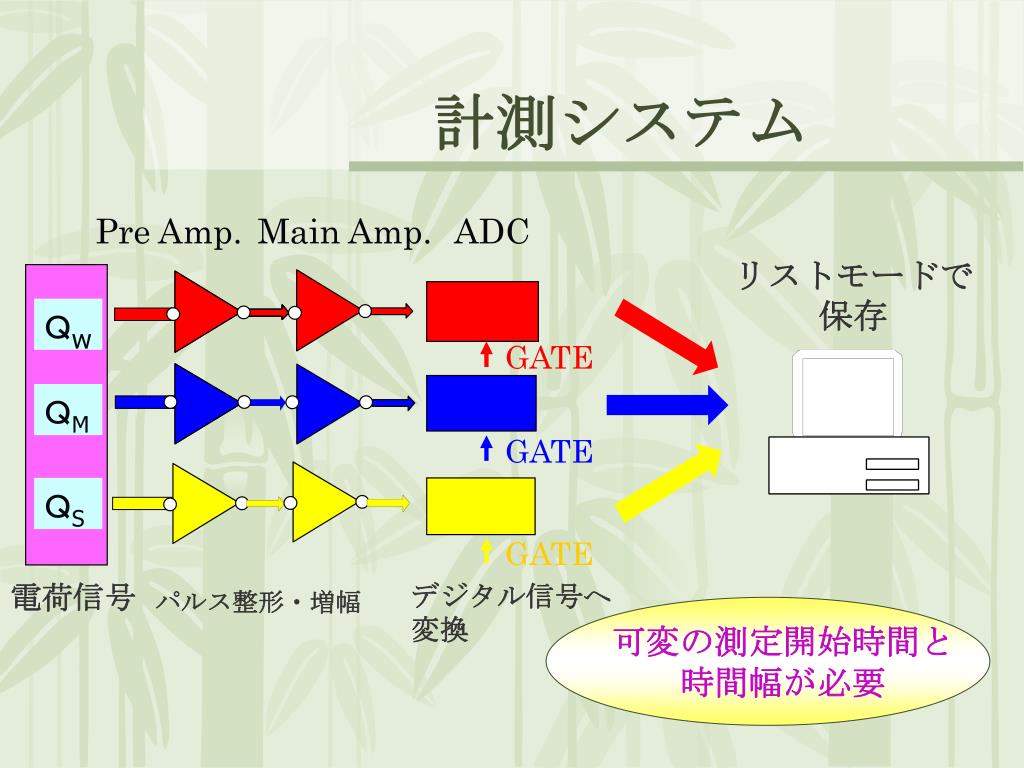 計測システム

Pre Amp. Main Amp. ADC

$Q_W$

$Q_M$

$Q_S$

GATE

GATE

GATE

リストモードで保存

電荷信号

パルス整形・増幅

デジタル信号へ変換

可変の測定開始時間と時間幅が必要